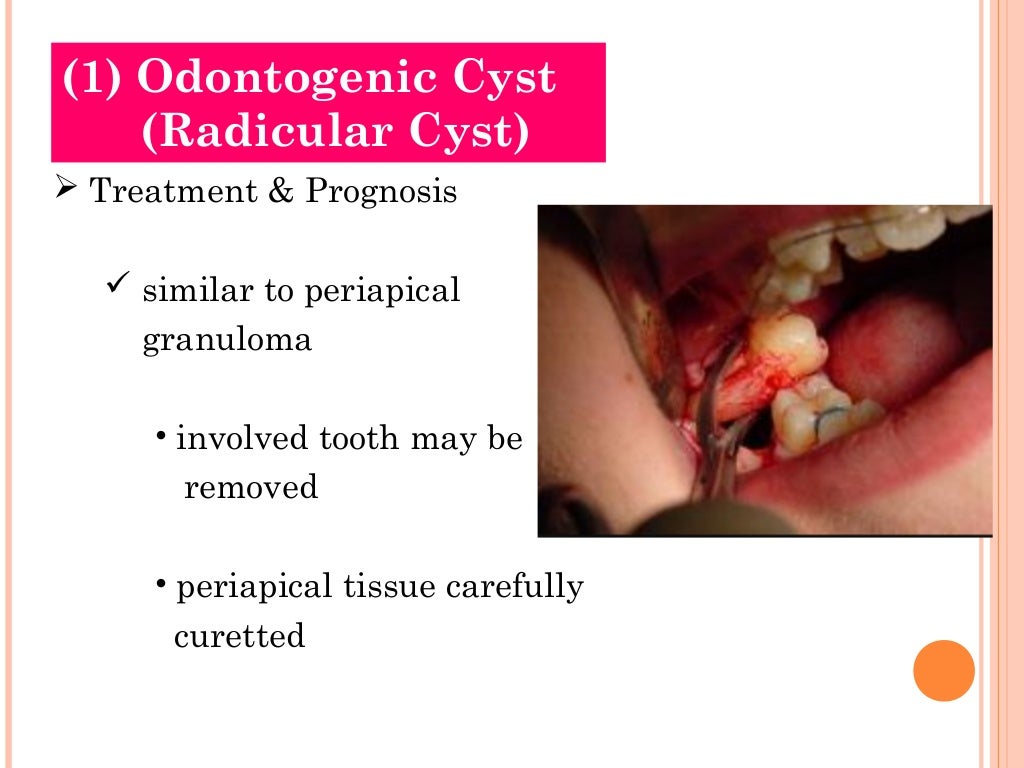 (1) Odontogenic Cyst
(Radicular Cyst)

➢ Treatment & Prognosis

✓ similar to periapical granuloma

• involved tooth may be removed

• periapical tissue carefully curetted